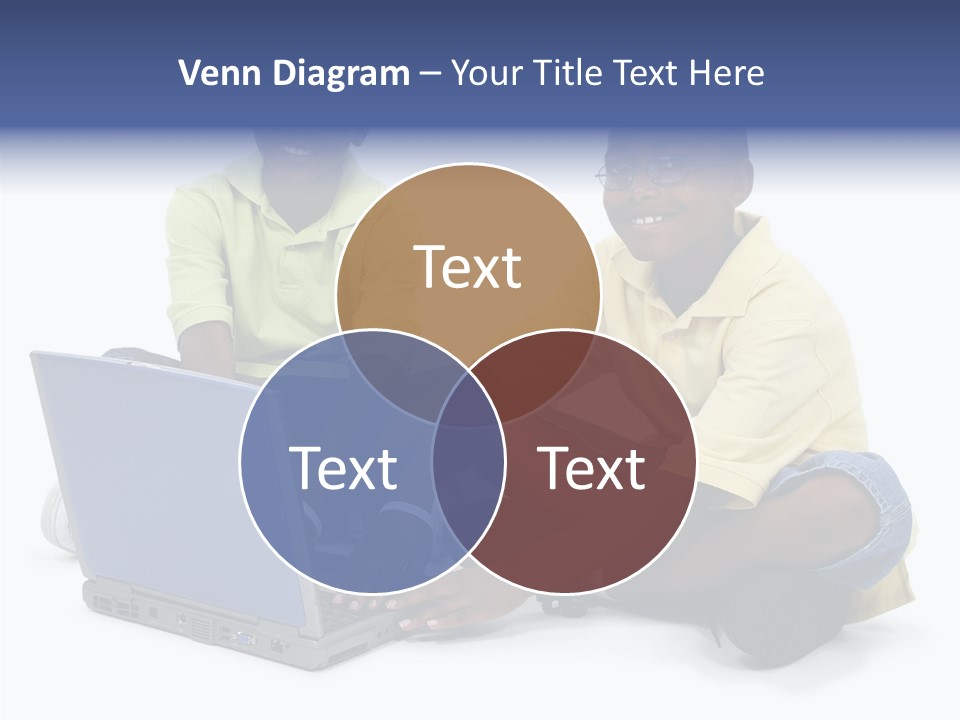 Venn Diagram – Your Title Text Here

Text

Text

Text